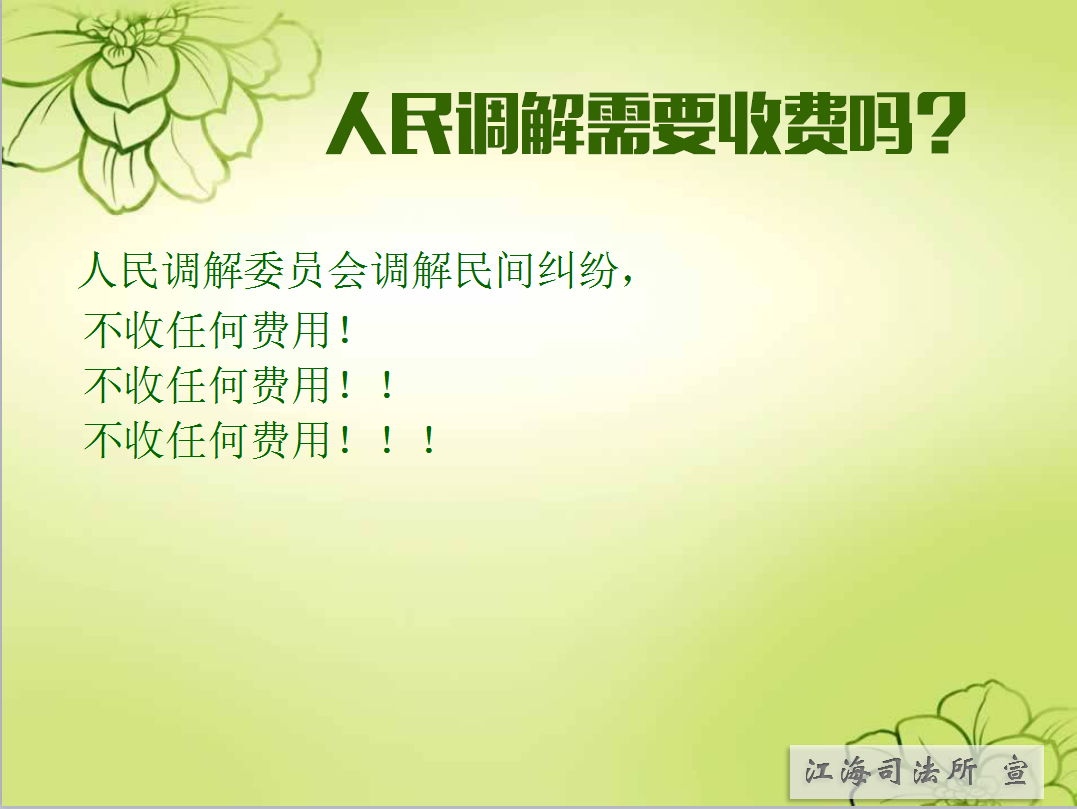 人民调解需要收费吗？

人民调解委员会调解民间纠纷，
不收任何费用！
不收任何费用！！
不收任何费用！！！

江海司法所 宣